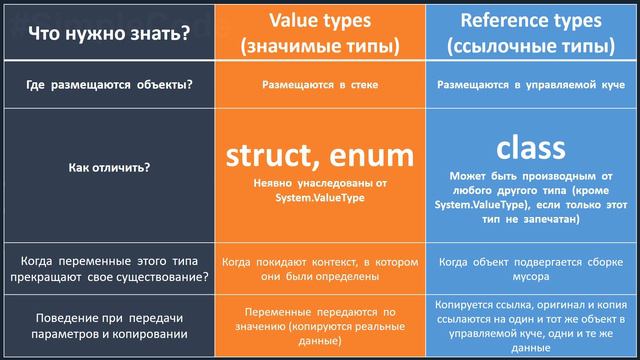 | Что нужно знать? | Value types (значимые типы) | Reference types (ссылочные типы) |
|---|---|---|
| Где размещаются объекты? | Размещаются в стеке | Размещаются в управляемой куче |
| Как отличить? | struct, enum Неявно унаследованы от System.ValueType | class Может быть производным от любого другого типа (кроме System.ValueType), если только этот тип не запечатан) |
| Когда переменные этого типа прекращают свое существование? | Когда покидают контекст, в котором они были определены | Когда объект подвергается сборке мусора |
| Поведение при передачи параметров и копировании | Переменные передаются по значению (копируются реальные данные) | Копируется ссылка, оригинал и копия ссылаются на один и тот же объект в управляемой куче, одни и те же данные |